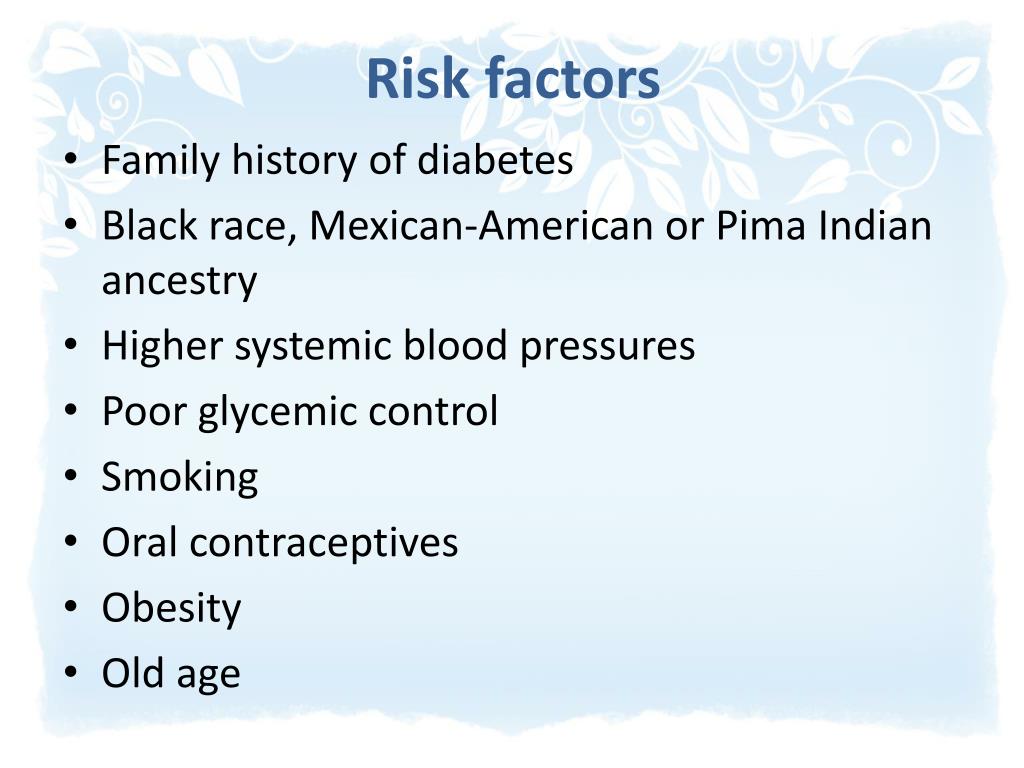 Risk factors

• Family history of diabetes
• Black race, Mexican-American or Pima Indian ancestry
• Higher systemic blood pressures
• Poor glycemic control
• Smoking
• Oral contraceptives
• Obesity
• Old age